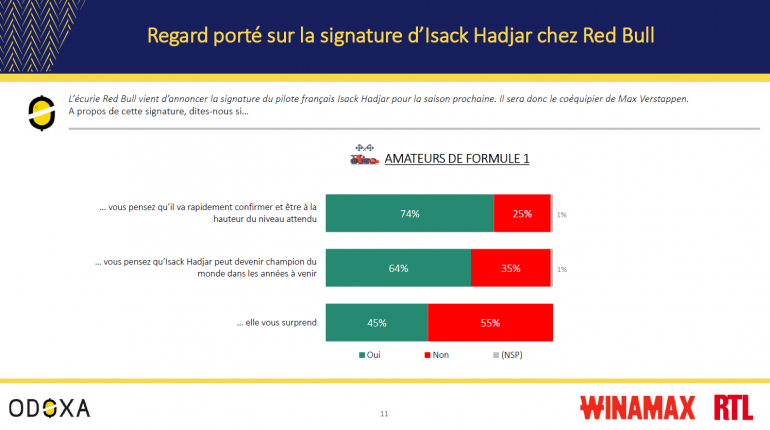 Regard porté sur la signature d'Isack Hadjar chez Red Bull

L'écurie Red Bull vient d'annoncer la signature du pilote français Isack Hadjar pour la saison prochaine. Il sera donc le coéquipier de Max Verstappen.
A propos de cette signature, dites-nous si…

AMATEURS DE FORMULE 1

… vous pensez qu'il va rapidement confirmer et être à la hauteur du niveau attendu 74% 25% 1%

… vous pensez qu'Isack Hadjar peut devenir champion du monde dans les années à venir 64% 35% 1%

… elle vous surprend 45% 55%

Oui Non (NSP)

ODOXA

11

WINAMAX RTL